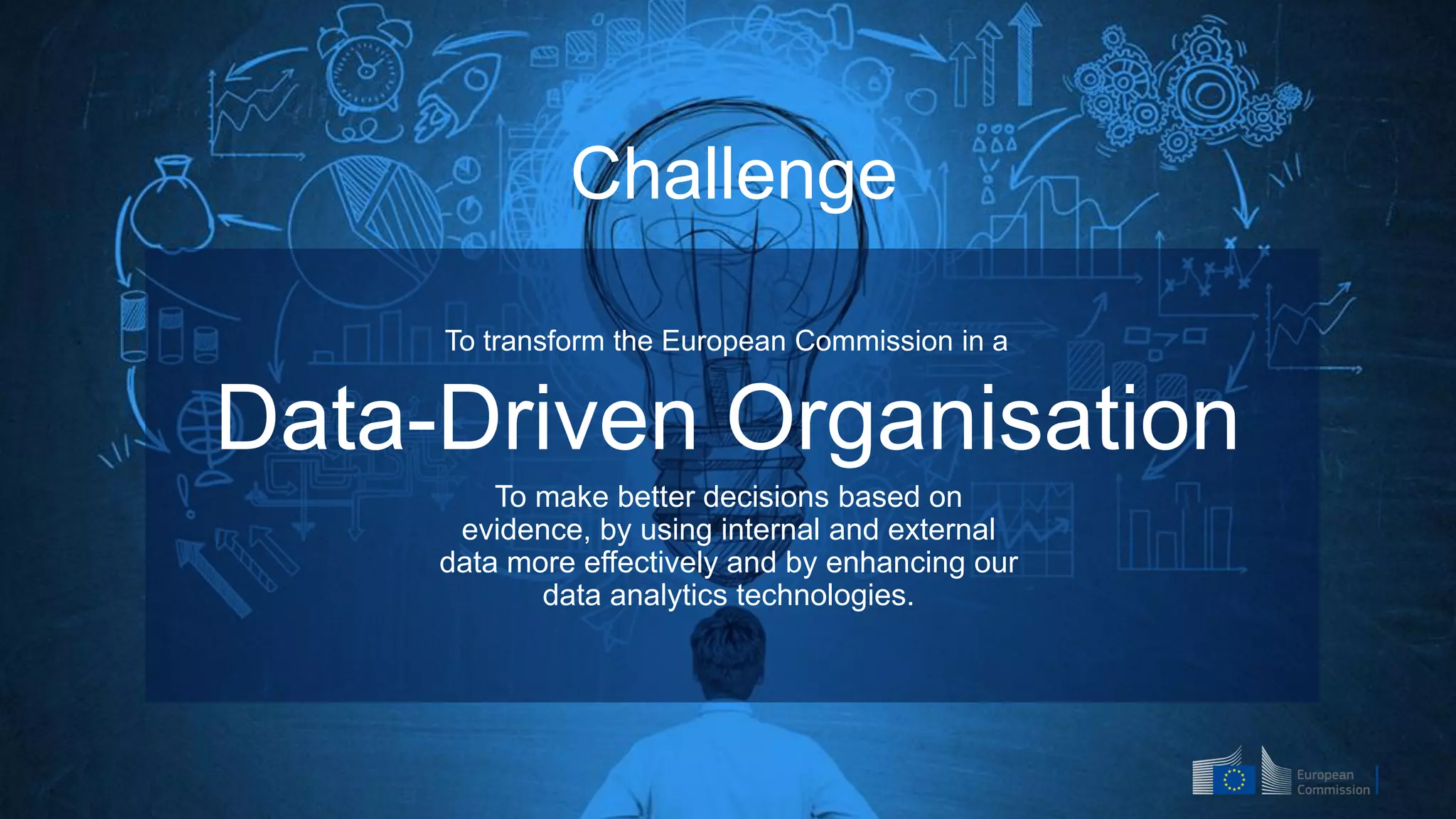 Challenge

To transform the European Commission in a

Data-Driven Organisation

To make better decisions based on evidence, by using internal and external data more effectively and by enhancing our data analytics technologies.

European Commission